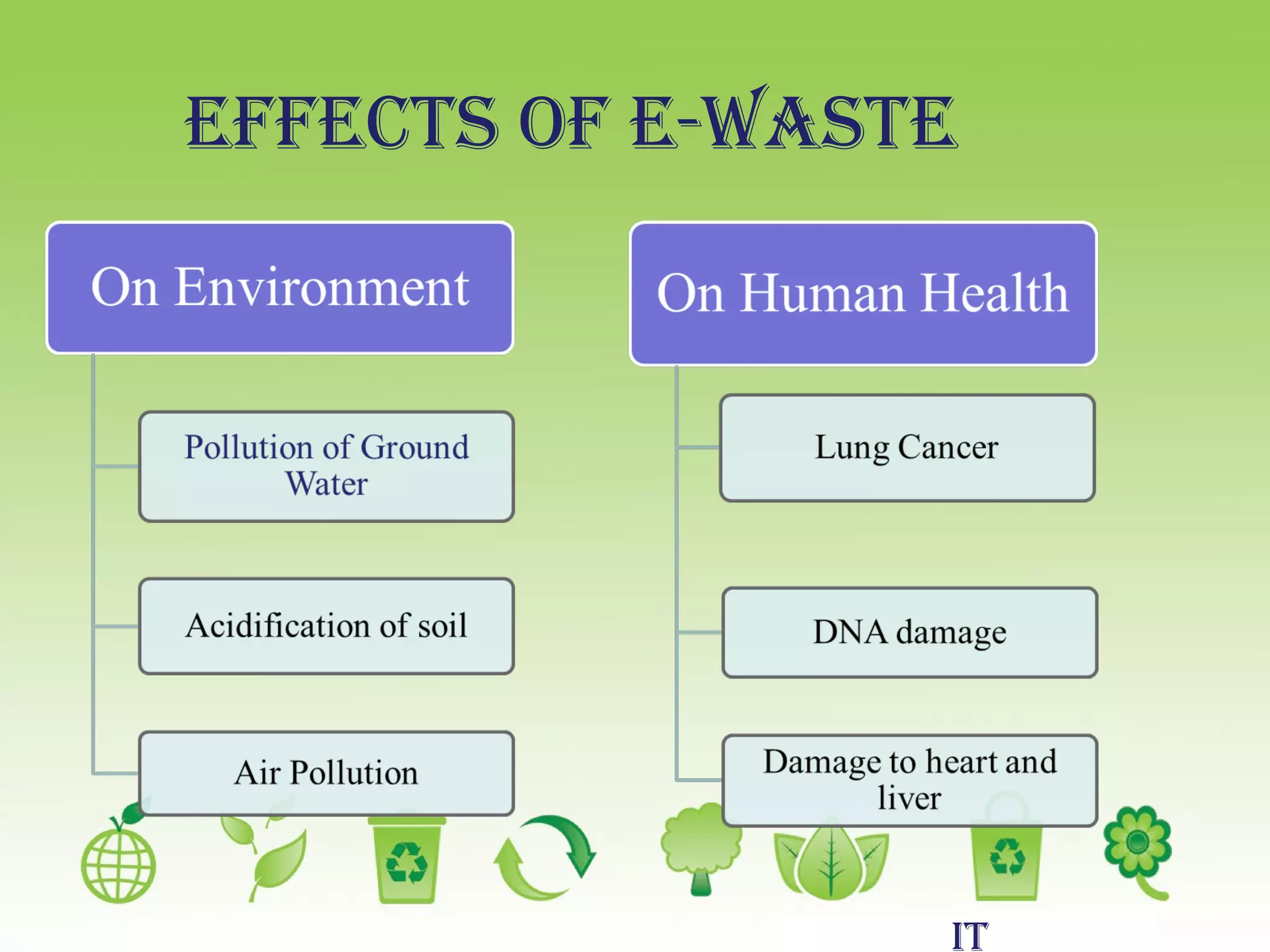 EFFECTS OF E-WASTE

On Environment

Pollution of Ground Water

Acidification of soil

Air Pollution

On Human Health

Lung Cancer

DNA damage

Damage to heart and liver

IT